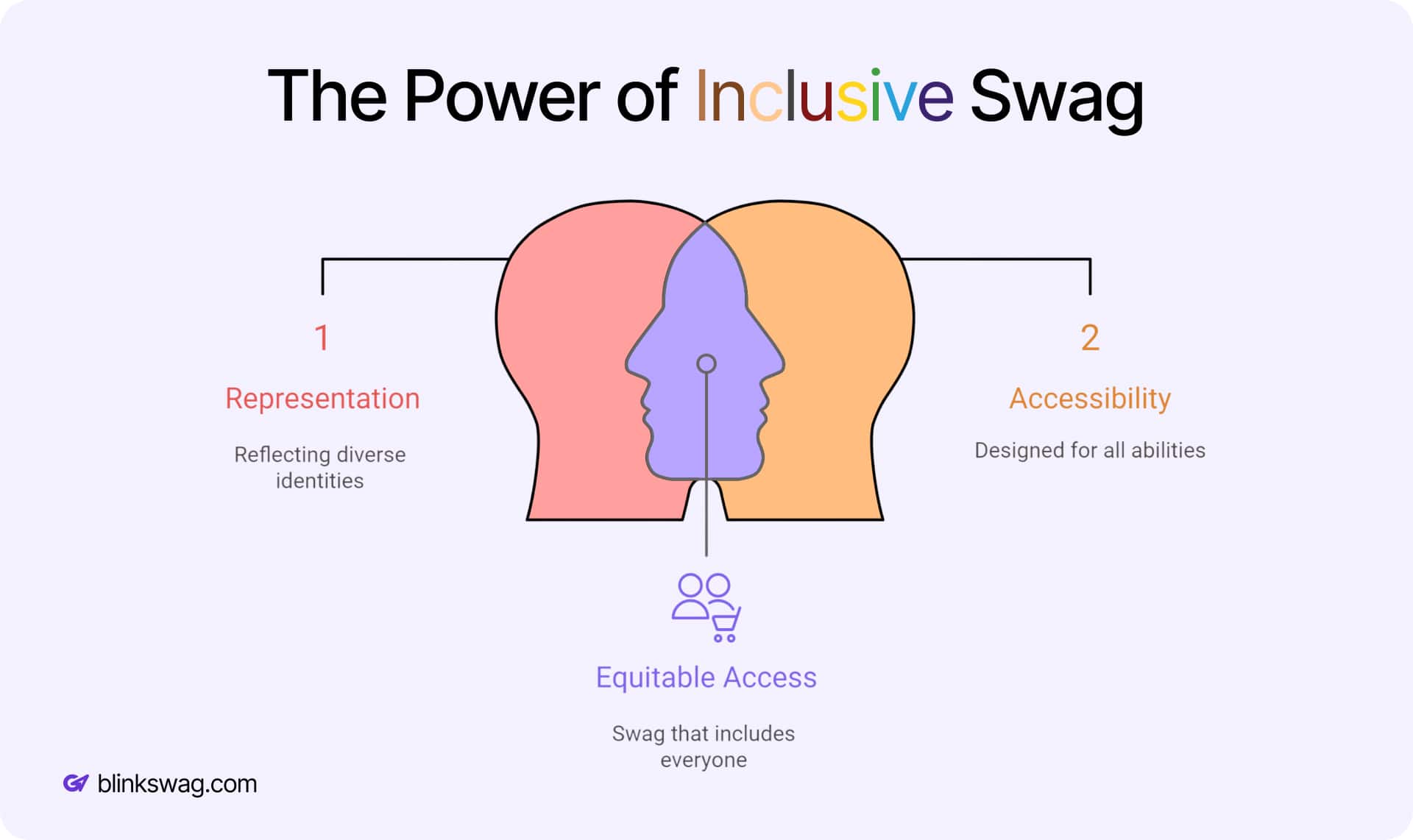 The Power of Inclusive Swag

1

Representation

Reflecting diverse identities

2

Accessibility

Designed for all abilities

Equitable Access

Swag that includes everyone

blinkswag.com